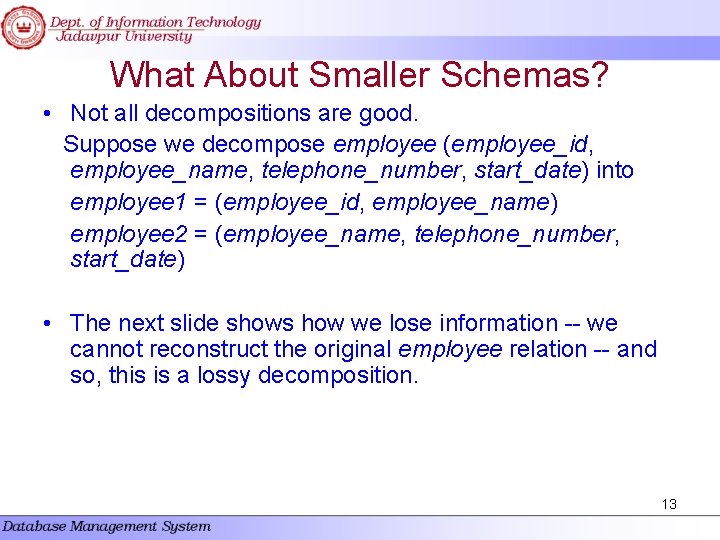 Dept. of Information Technology
Jadavpur University

What About Smaller Schemas?

• Not all decompositions are good.
Suppose we decompose employee (employee_id, employee_name, telephone_number, start_date) into
employee1 = (employee_id, employee_name)
employee2 = (employee_name, telephone_number, start_date)

• The next slide shows how we lose information -- we cannot reconstruct the original employee relation -- and so, this is a lossy decomposition.

13

Database Management System